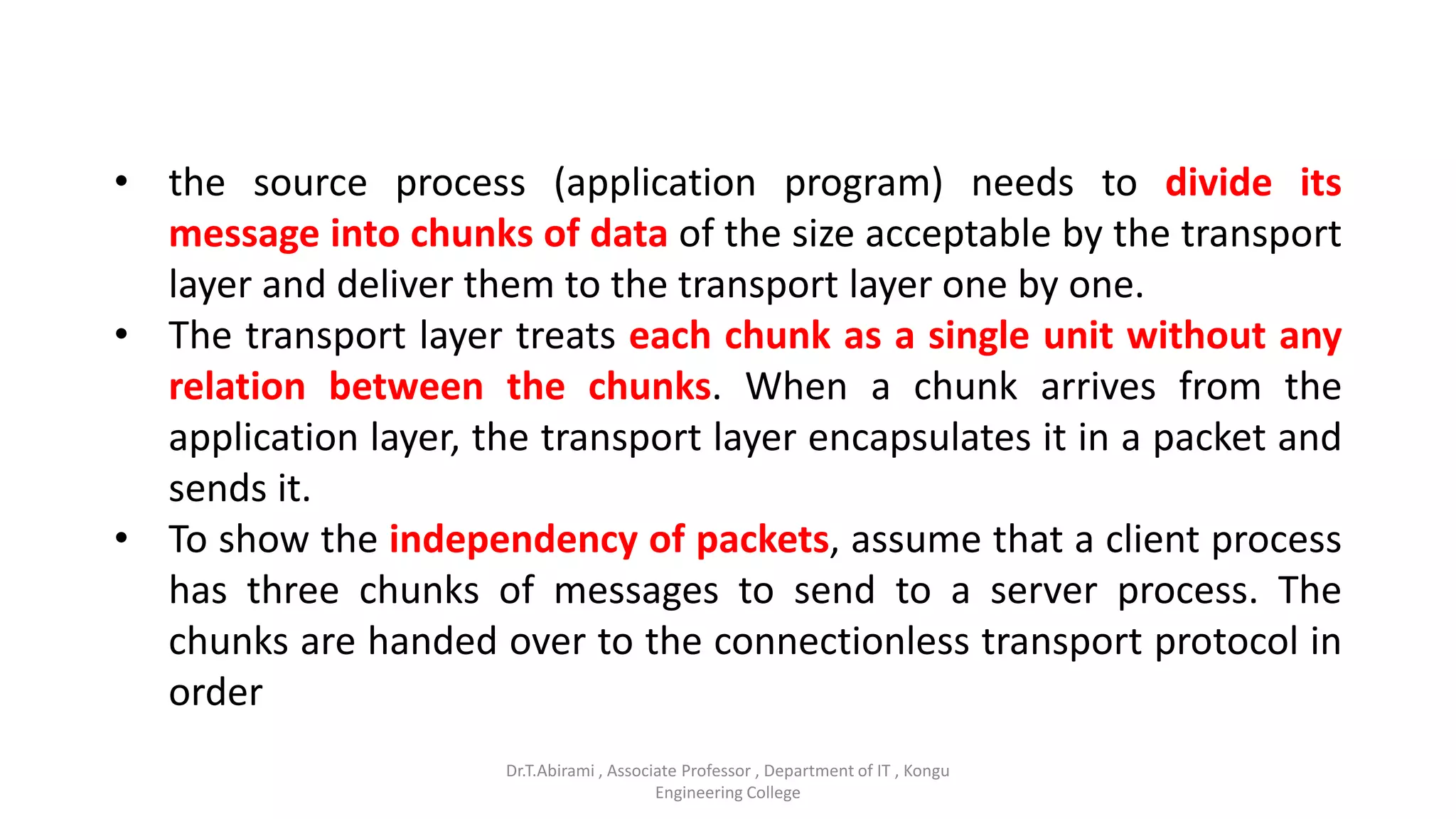 • the source process (application program) needs to divide its message into chunks of data of the size acceptable by the transport layer and deliver them to the transport layer one by one.

• The transport layer treats each chunk as a single unit without any relation between the chunks. When a chunk arrives from the application layer, the transport layer encapsulates it in a packet and sends it.

• To show the independency of packets, assume that a client process has three chunks of messages to send to a server process. The chunks are handed over to the connectionless transport protocol in order

Dr.T.Abirami , Associate Professor , Department of IT , Kongu Engineering College